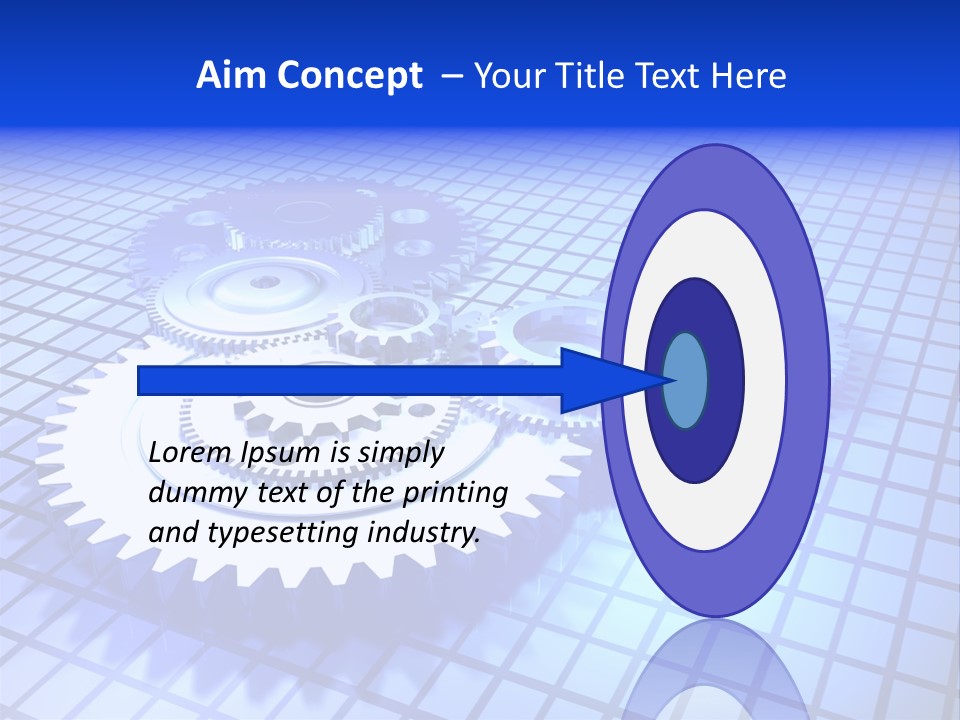 Aim Concept – Your Title Text Here

Lorem Ipsum is simply dummy text of the printing and typesetting industry.